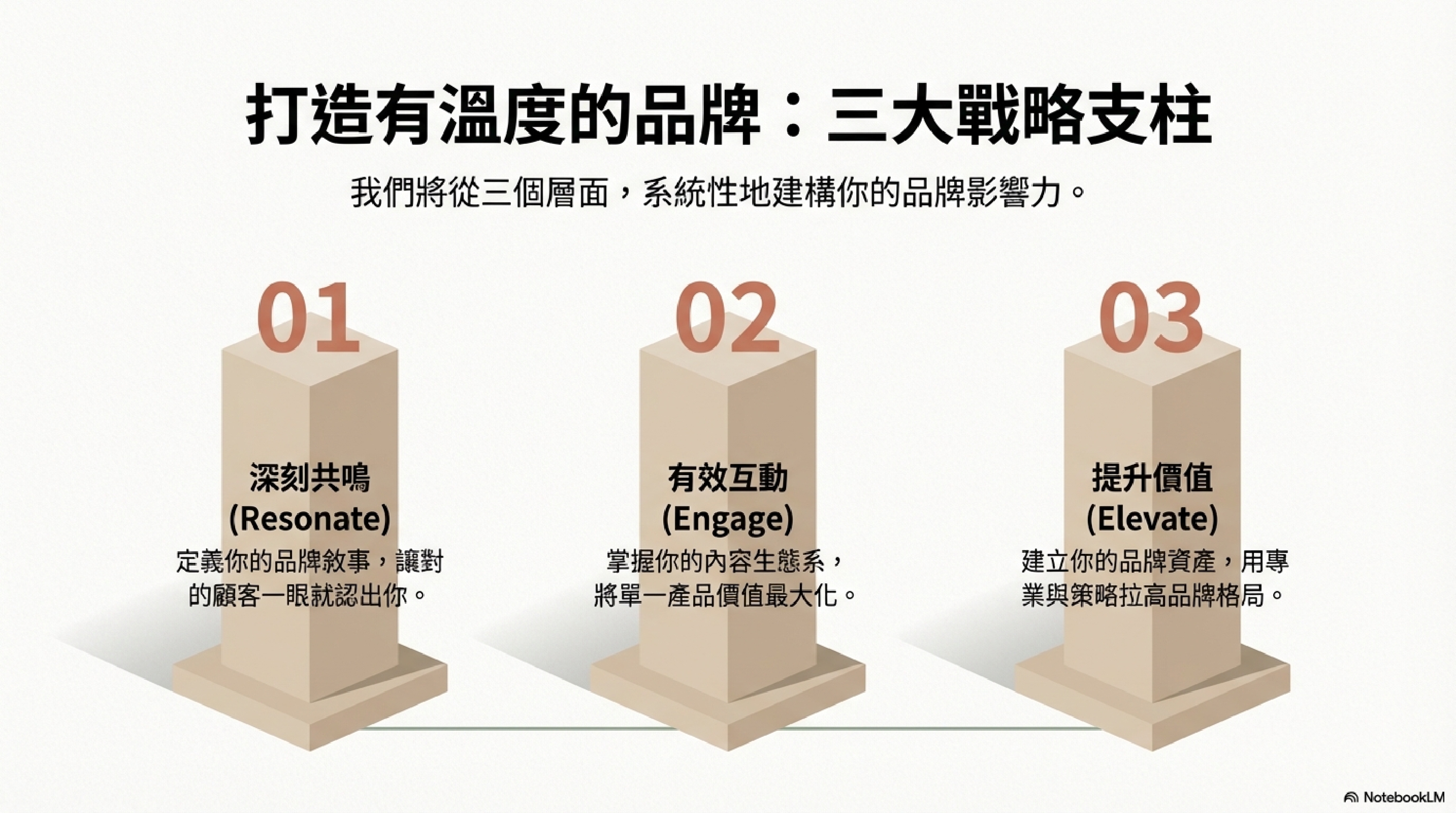 打造有溫度的品牌：三大戰略支柱

我們將從三個層面，系統性地建構你的品牌影響力。

01

深刻共鳴
(Resonate)
定義你的品牌敘事，讓對的顧客一眼就認出你。

02

有效互動
(Engage)
掌握你的內容生態系，將單一產品價值最大化。

03

提升價值
(Elevate)
建立你的品牌資產，用專業與策略拉高品牌格局。

NotebookLM